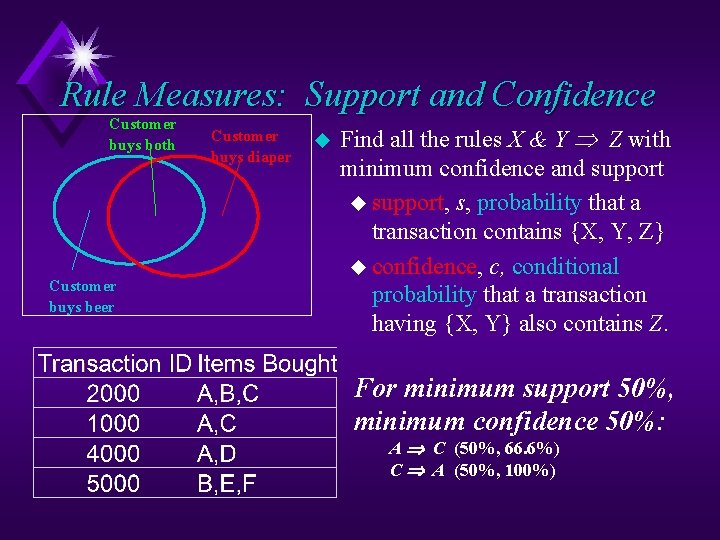 Rule Measures: Support and Confidence

Customer buys both

Customer buys diaper

Customer buys beer

Find all the rules $X \& Y \Rightarrow Z$ with minimum confidence and support

support, $s$, probability that a transaction contains {X, Y, Z}

confidence, $c$, conditional probability that a transaction having {X, Y} also contains $Z$.

| Transaction ID | Items Bought |
|---|---|
| 2000 | A,B,C |
| 1000 | A,C |
| 4000 | A,D |
| 5000 | B,E,F |

For minimum support 50%, minimum confidence 50%:

$A \Rightarrow C$ (50%, 66.6%)

$C \Rightarrow A$ (50%, 100%)